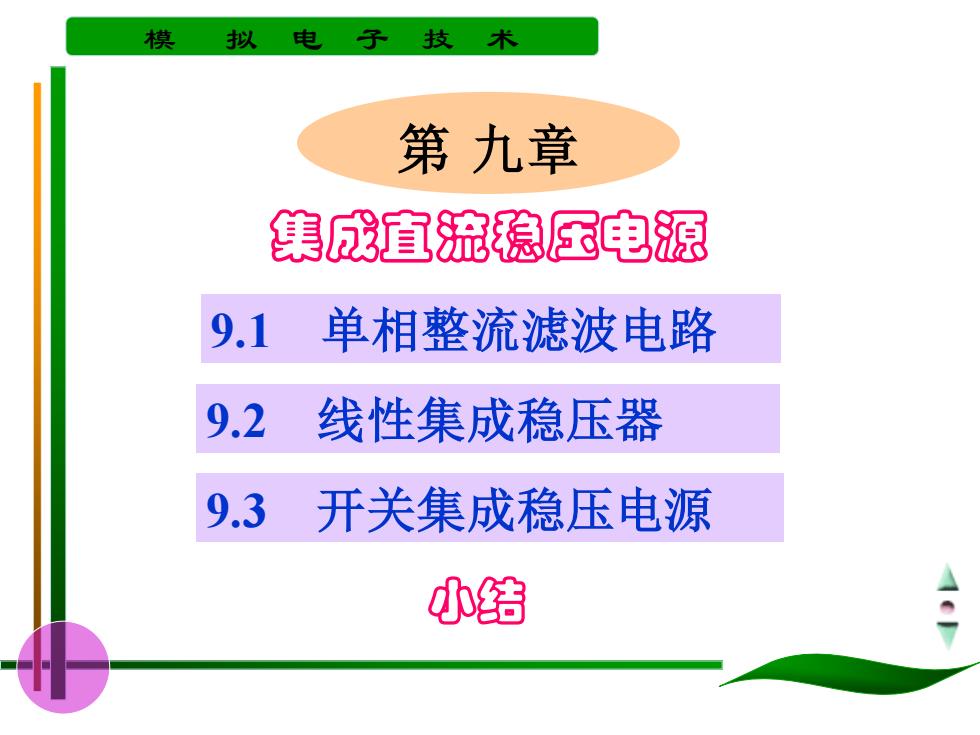 模 拟 电 子 技 术

第 九章

集成直流稳压电源

9.1 单相整流滤波电路

9.2 线性集成稳压器

9.3 开关集成稳压电源

小结